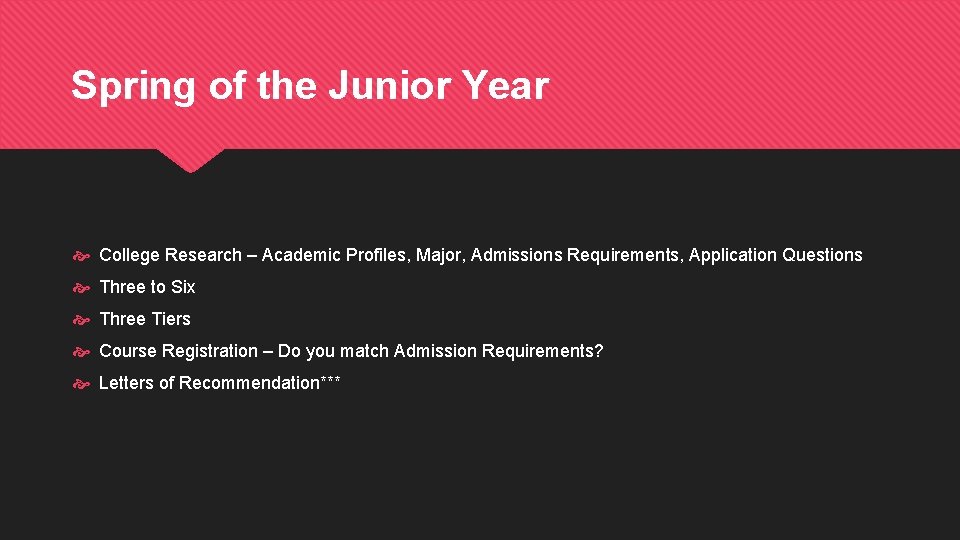 Spring of the Junior Year

College Research – Academic Profiles, Major, Admissions Requirements, Application Questions

Three to Six

Three Tiers

Course Registration – Do you match Admission Requirements?

Letters of Recommendation***